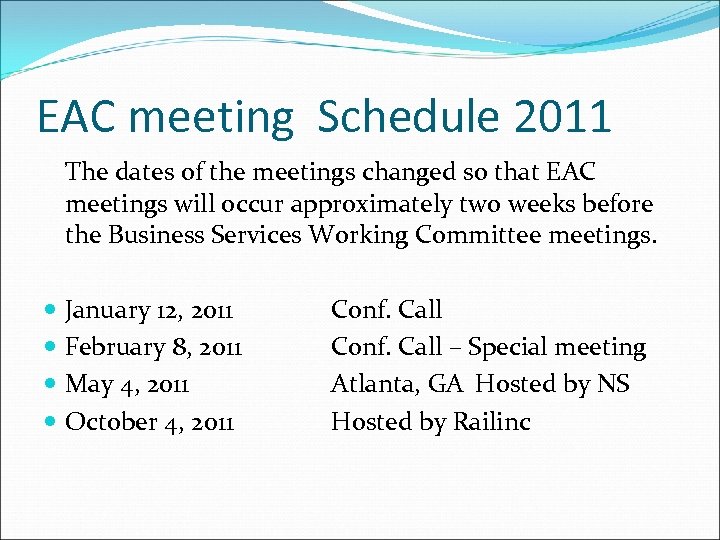 EAC meeting Schedule 2011

The dates of the meetings changed so that EAC meetings will occur approximately two weeks before the Business Services Working Committee meetings.

- January 12, 2011 Conf. Call
- February 8, 2011 Conf. Call – Special meeting
- May 4, 2011 Atlanta, GA Hosted by NS
- October 4, 2011 Hosted by Railinc